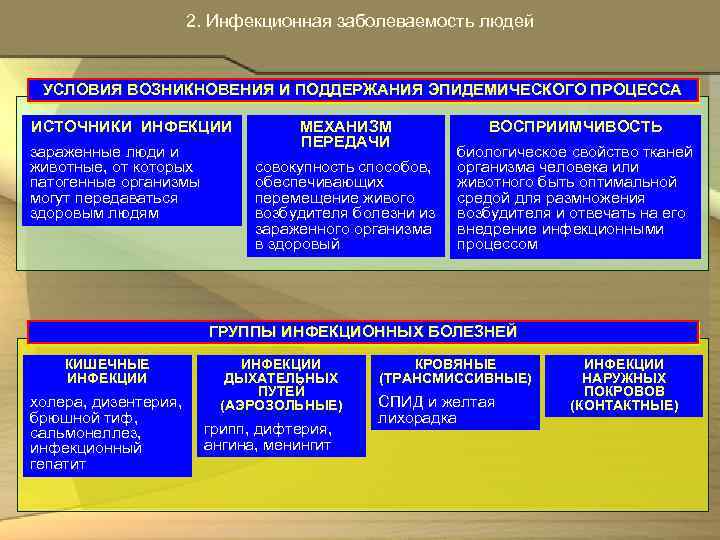 2. Инфекционная заболеваемость людей

УСЛОВИЯ ВОЗНИКНОВЕНИЯ И ПОДДЕРЖАНИЯ ЭПИДЕМИЧЕСКОГО ПРОЦЕССА

ИСТОЧНИКИ ИНФЕКЦИИ

зараженные люди и животные, от которых патогенные организмы могут передаваться здоровым людям

МЕХАНИЗМ ПЕРЕДАЧИ

совокупность способов, обеспечивающих перемещение живого возбудителя болезни из зараженного организма в здоровый

ВОСПРИИМЧИВОСТЬ

биологическое свойство тканей организма человека или животного быть оптимальной средой для размножения возбудителя и отвечать на его внедрение инфекционными процессом

ГРУППЫ ИНФЕКЦИОННЫХ БОЛЕЗНЕЙ

КИШЕЧНЫЕ ИНФЕКЦИИ

холера, дизентерия, брюшной тиф, сальмонеллез, инфекционный гепатит

ИНФЕКЦИИ ДЫХАТЕЛЬНЫХ ПУТЕЙ (АЭРОЗОЛЬНЫЕ)

грипп, дифтерия, ангина, менингит

КРОВЯНЫЕ (ТРАНСМИССИВНЫЕ)

СПИД и желтая лихорадка

ИНФЕКЦИИ НАРУЖНЫХ ПОКРОВОВ (КОНТАКТНЫЕ)